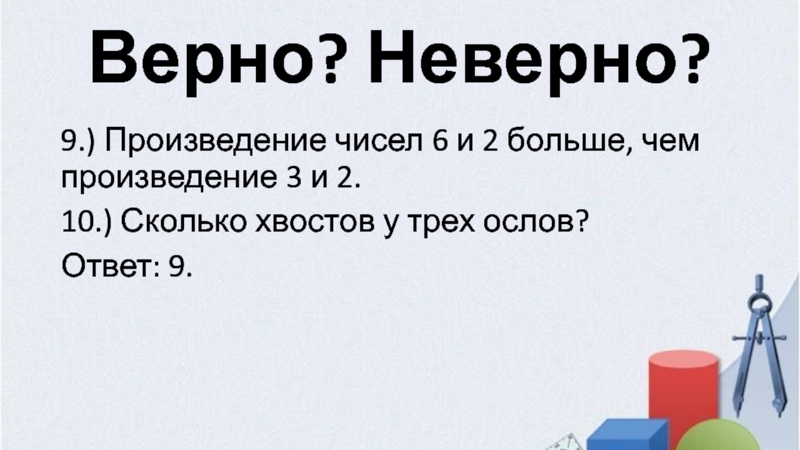 Верно? Неверно?

9.) Произведение чисел 6 и 2 больше, чем произведение 3 и 2.

10.) Сколько хвостов у трех ослов?

Ответ: 9.